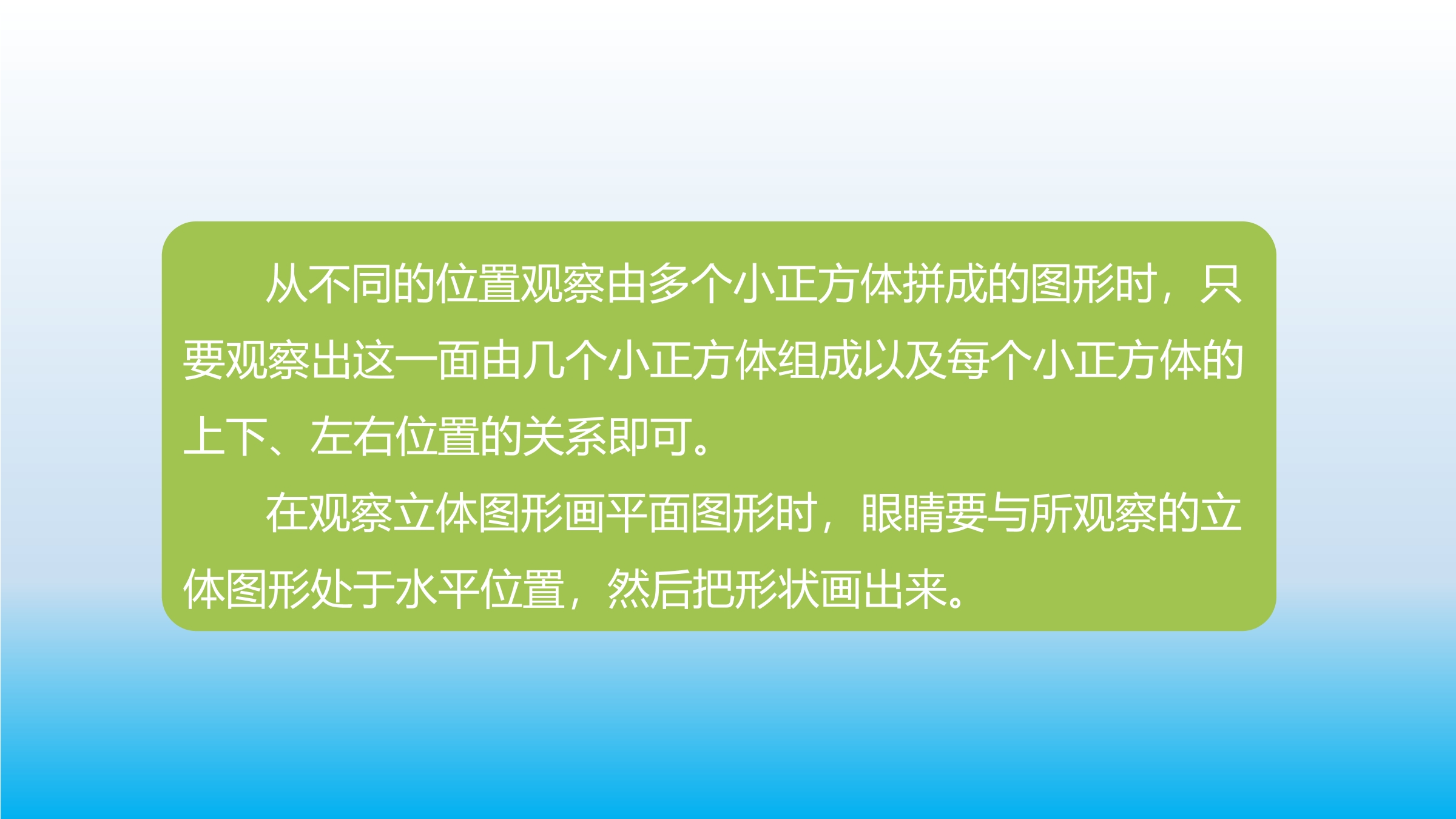 从不同的位置观察由多个小正方体拼成的图形时，只要观察出这一面由几个小正方体组成以及每个小正方体的上下、左右位置的关系即可。

在观察立体图形画平面图形时，眼睛要与所观察的立体图形处于水平位置，然后把形状画出来。